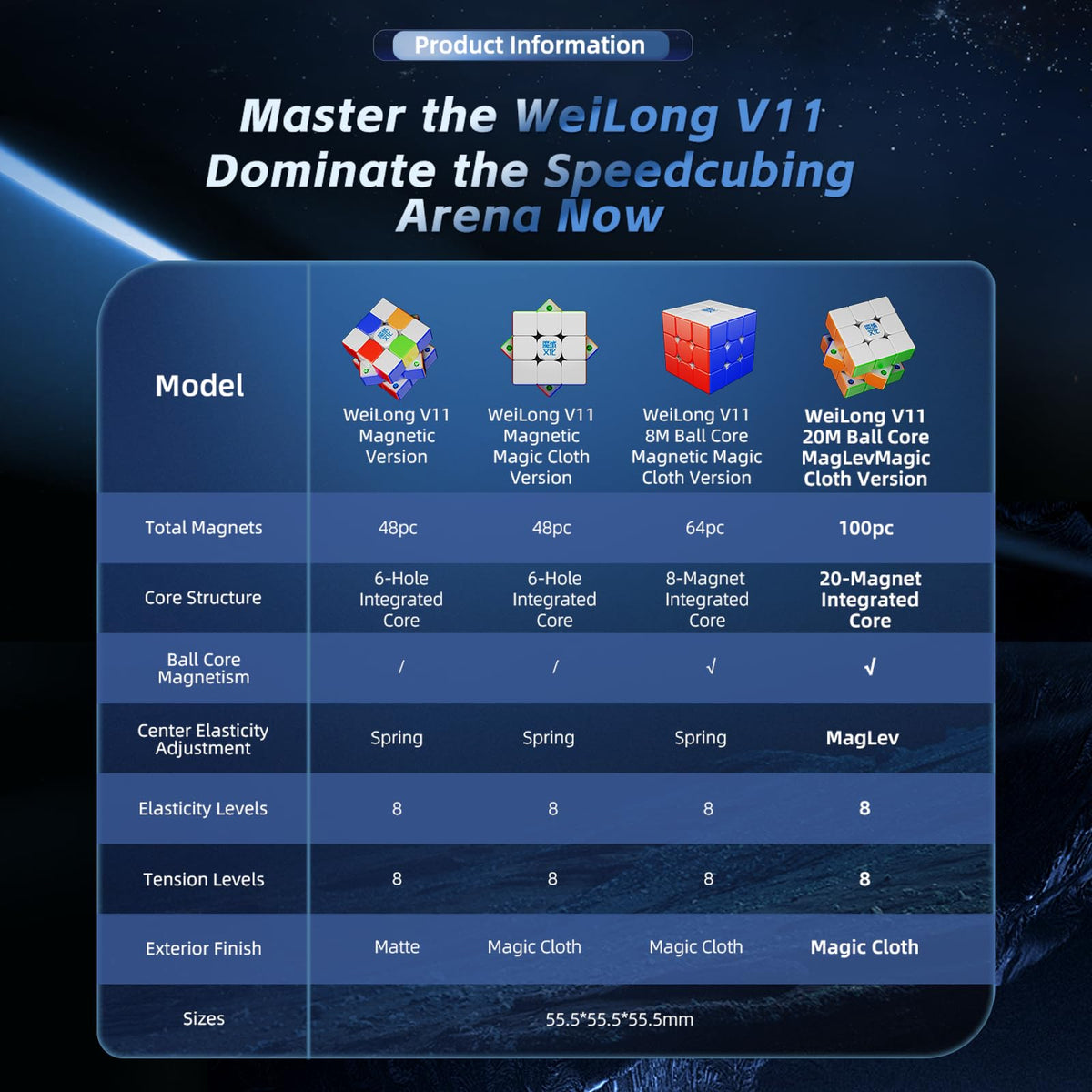 Product Information

Master the WeiLong V11
Dominate the Speedcubing Arena Now

| Model | WeiLong V11 Magnetic Version | WeiLong V11 Magnetic Magic Cloth Version | WeiLong V11 8M Ball Core Magnetic Magic Cloth Version | WeiLong V11 20M Ball Core MagLevMagic Cloth Version |
|---|---|---|---|---|
| Total Magnets | 48pc | 48pc | 64pc | 100pc |
| Core Structure | 6-Hole Integrated Core | 6-Hole Integrated Core | 8-Magnet Integrated Core | 20-Magnet Integrated Core |
| Ball Core Magnetism | / | / | √ | √ |
| Center Elasticity Adjustment | Spring | Spring | Spring | MagLev |
| Elasticity Levels | 8 | 8 | 8 | 8 |
| Tension Levels | 8 | 8 | 8 | 8 |
| Exterior Finish | Matte | Magic Cloth | Magic Cloth | Magic Cloth |
| Sizes | 55.5*55.5*55.5mm | | | |